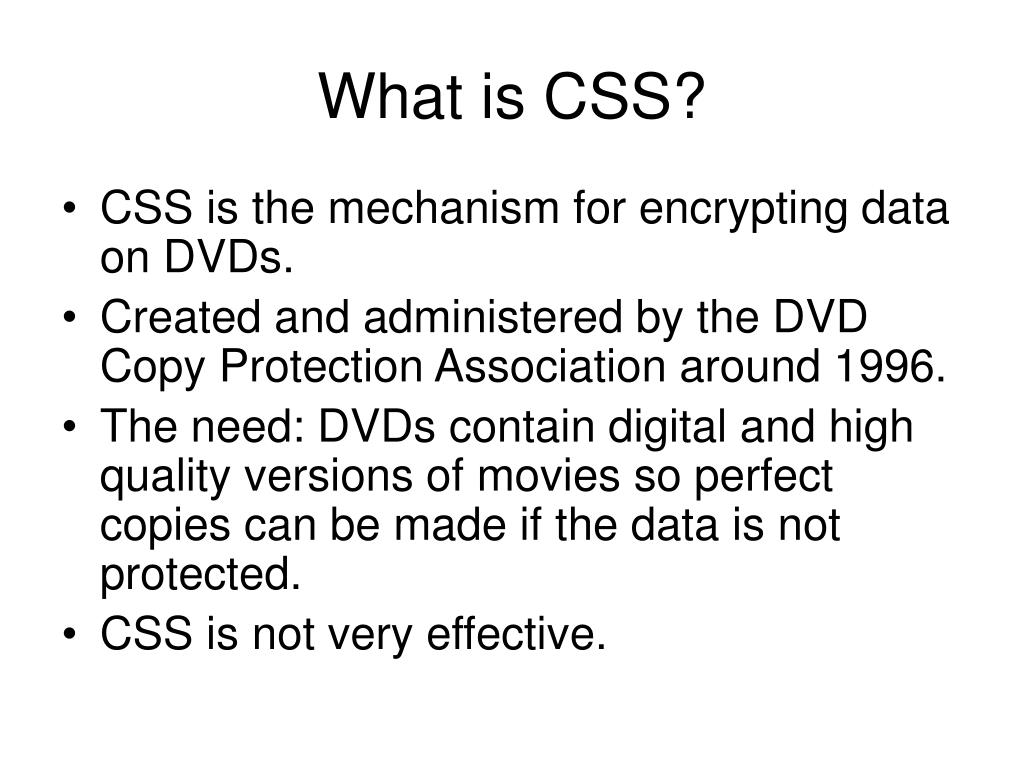 What is CSS?

• CSS is the mechanism for encrypting data on DVDs.
• Created and administered by the DVD Copy Protection Association around 1996.
• The need: DVDs contain digital and high quality versions of movies so perfect copies can be made if the data is not protected.
• CSS is not very effective.